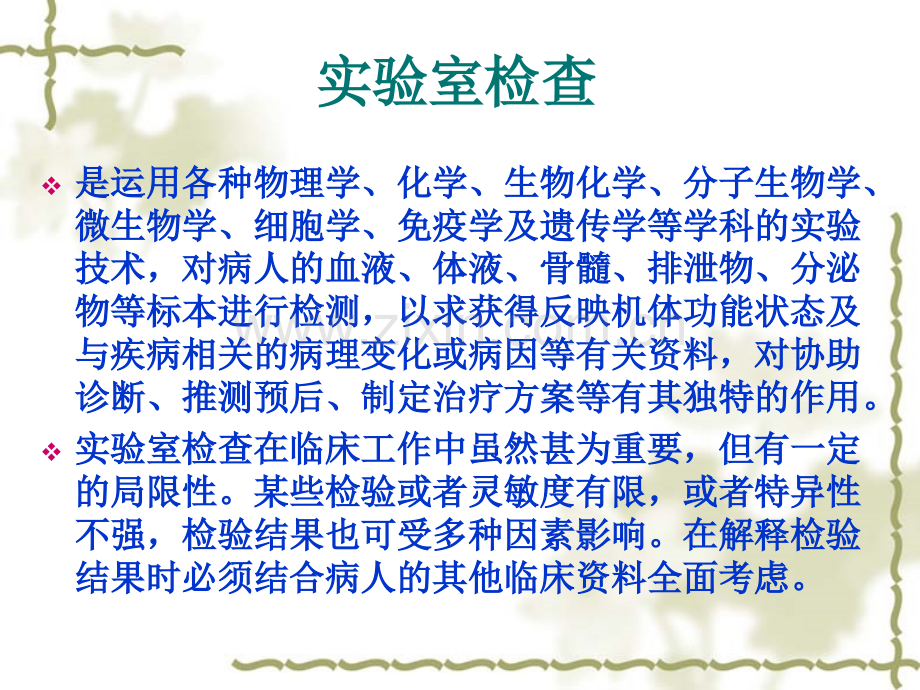 实验室检查

❖ 是运用各种物理学、化学、生物化学、分子生物学、微生物学、细胞学、免疫学及遗传学等学科的实验技术，对病人的血液、体液、骨髓、排泄物、分泌物等标本进行检测，以求获得反映机体功能状态及与疾病相关的病理变化或病因等有关资料，对协助诊断、推测预后、制定治疗方案等有其独特的作用。

❖ 实验室检查在临床工作中虽然甚为重要，但有一定的局限性。某些检验或者灵敏度有限，或者特异性不强，检验结果也可受多种因素影响。在解释检验结果时必须结合病人的其他临床资料全面考虑。

www.zixin.com.cn